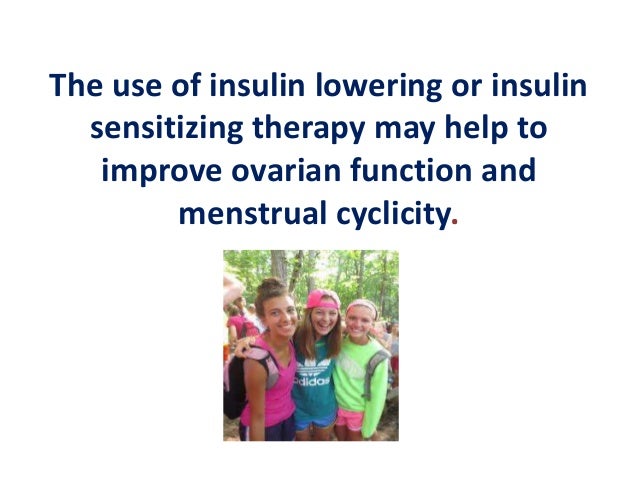 The use of insulin lowering or insulin sensitizing therapy may help to improve ovarian function and menstrual cyclicity.

adidas